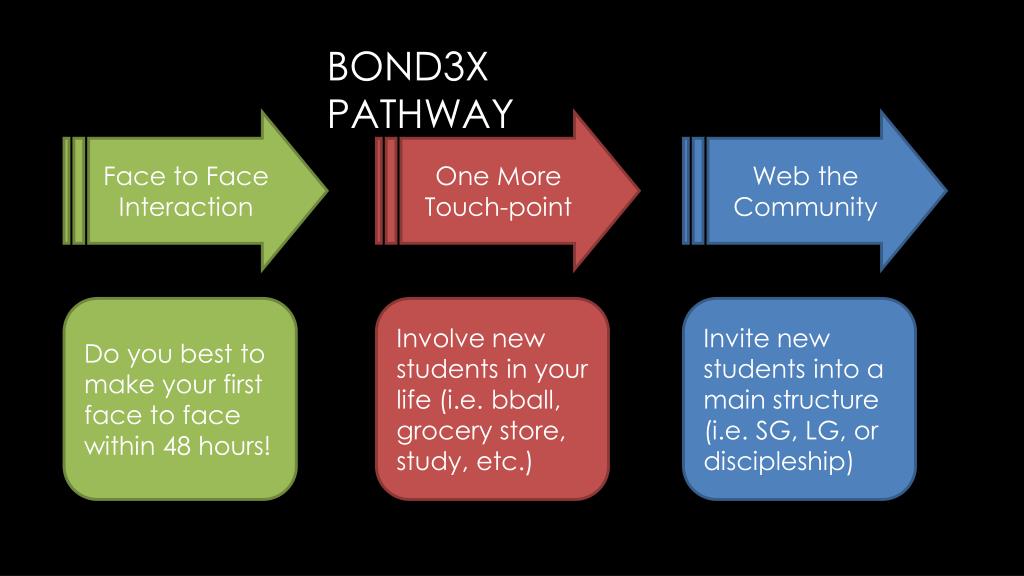 BOND3X PATHWAY

Face to Face Interaction

One More Touch-point

Web the Community

Do you best to make your first face to face within 48 hours!

Involve new students in your life (i.e. bball, grocery store, study, etc.)

Invite new students into a main structure (i.e. SG, LG, or discipleship)